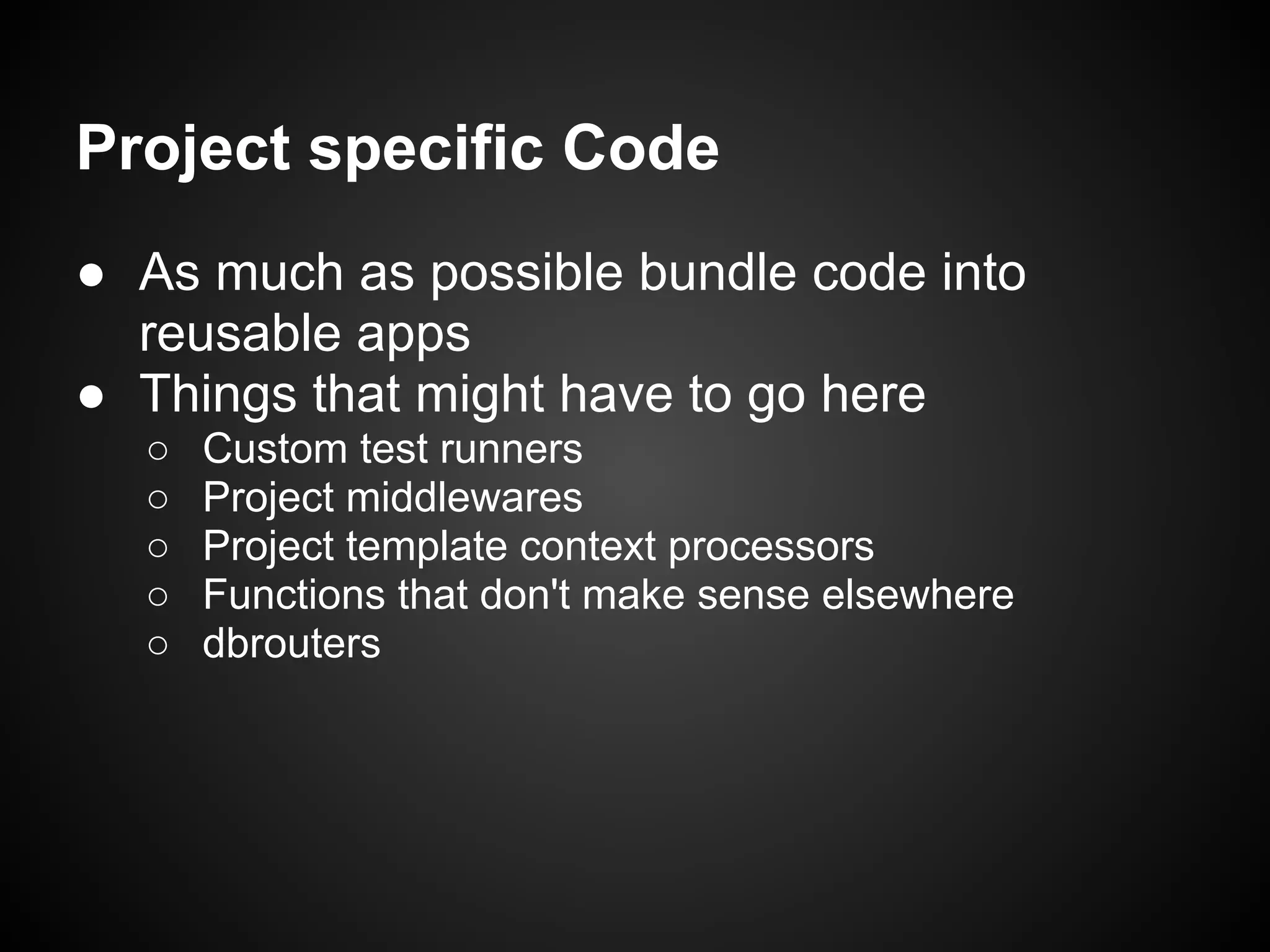 Project specific Code

● As much as possible bundle code into reusable apps
● Things that might have to go here
  ○ Custom test runners
  ○ Project middlewares
  ○ Project template context processors
  ○ Functions that don't make sense elsewhere
  ○ dbrouters